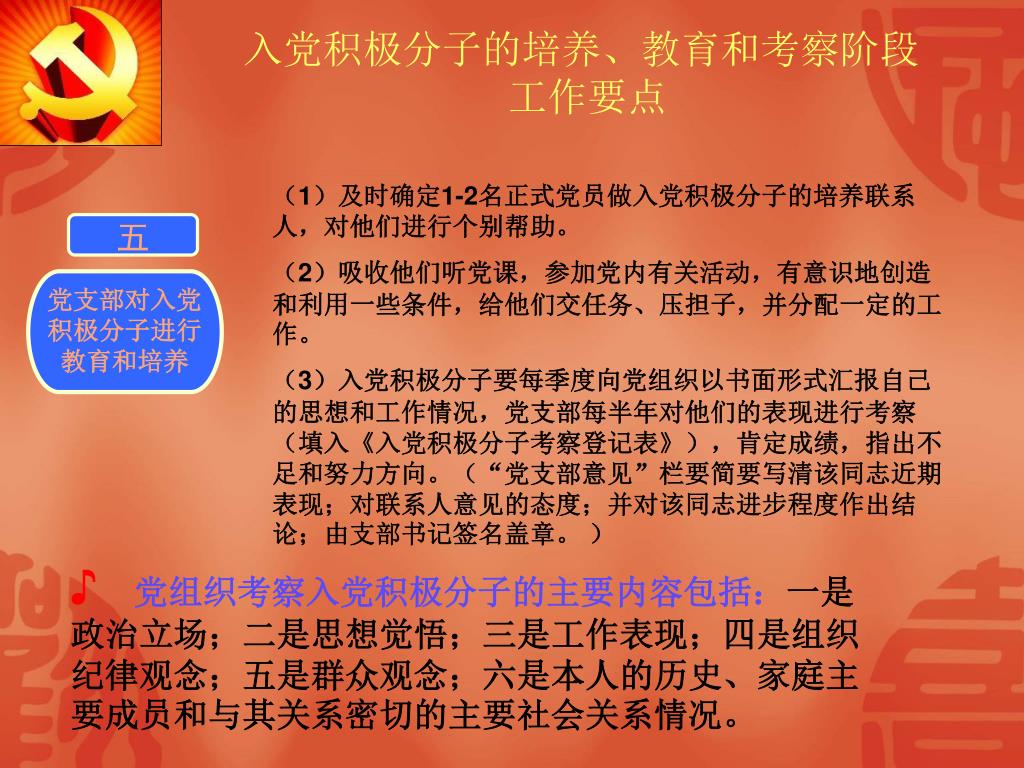 入党积极分子的培养、教育和考察阶段工作要点

五

党支部对入党积极分子进行教育和培养

（1）及时确定1-2名正式党员做入党积极分子的培养联系人，对他们进行个别帮助。

（2）吸收他们听党课，参加党内有关活动，有意识地创造和利用一些条件，给他们交任务、压担子，并分配一定的工作。

（3）入党积极分子要每季度向党组织以书面形式汇报自己的思想和工作情况，党支部每半年对他们的表现进行考察（填入《入党积极分子考察登记表》），肯定成绩，指出不足和努力方向。（“党支部意见”栏要简要写清该同志近期表现；对联系人意见的态度；并对该同志进步程度作出结论；由支部书记签名盖章。）

♪ 党组织考察入党积极分子的主要内容包括：一是政治立场；二是思想觉悟；三是工作表现；四是组织纪律观念；五是群众观念；六是本人的历史、家庭主要成员和与其关系密切的主要社会关系情况。